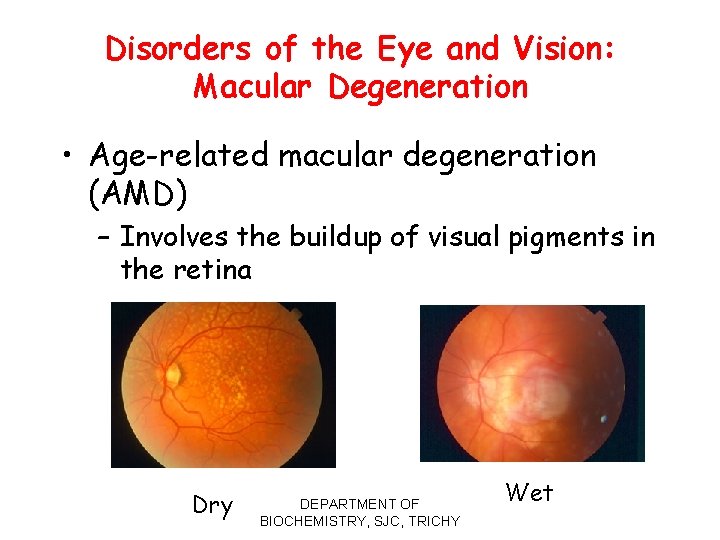 Disorders of the Eye and Vision: Macular Degeneration

• Age-related macular degeneration (AMD)

– Involves the buildup of visual pigments in the retina

Dry

DEPARTMENT OF BIOCHEMISTRY, SJC, TRICHY

Wet